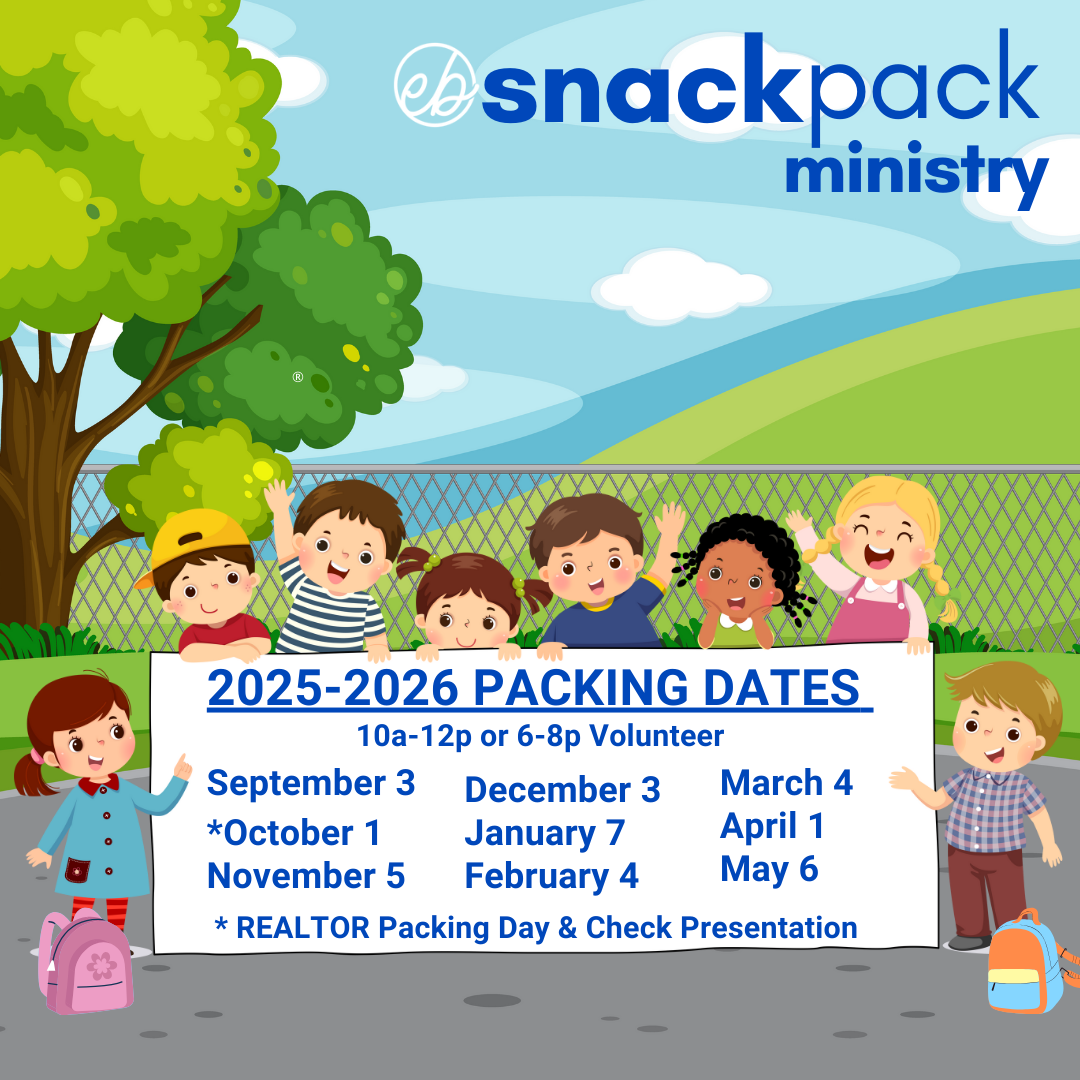 eb snackpack ministry

®

2025-2026 PACKING DATES
10a-12p or 6-8p Volunteer

September 3
*October 1
November 5

December 3
January 7
February 4

March 4
April 1
May 6

* REALTOR Packing Day & Check Presentation